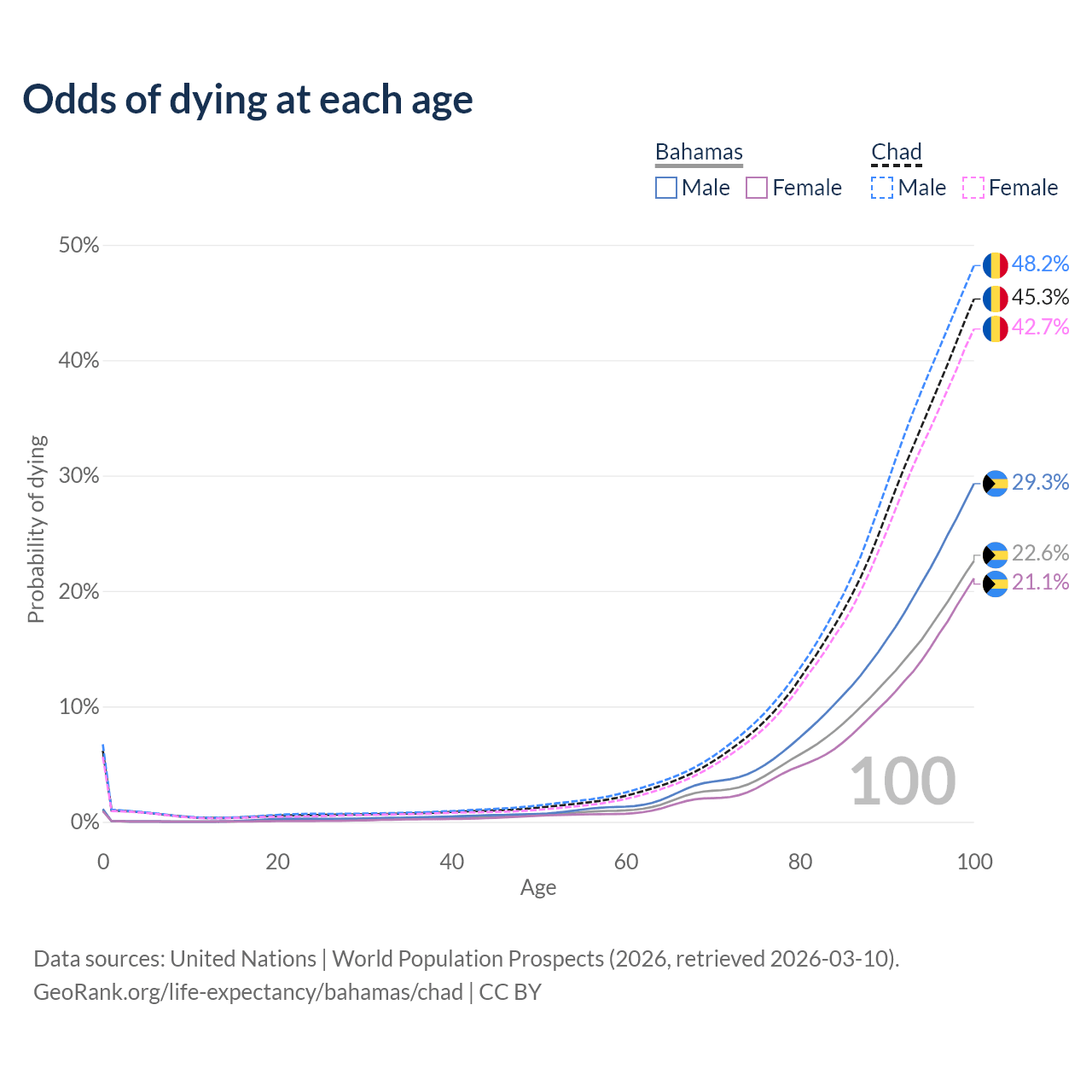 Odds of dying at each age

Bahamas
Male Female

Chad
Male Female

50%
40%
30%
20%
10%
0%

Probability of dying

48.2%
45.3%
42.7%
29.3%
22.6%
21.1%

100

0 20 40 60 80 100
Age

Data sources: United Nations | World Population Prospects (2026, retrieved 2026-03-10).
GeoRank.org/life-expectancy/bahamas/chad | CC BY